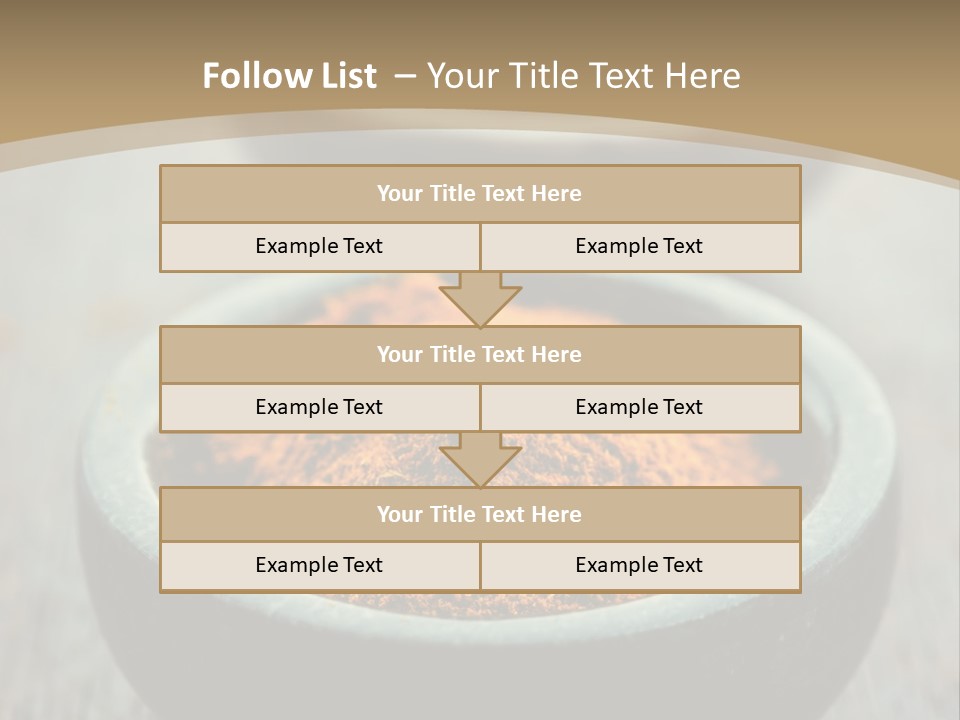 Follow List – Your Title Text Here

Your Title Text Here

Example Text

Example Text

Your Title Text Here

Example Text

Example Text

Your Title Text Here

Example Text

Example Text